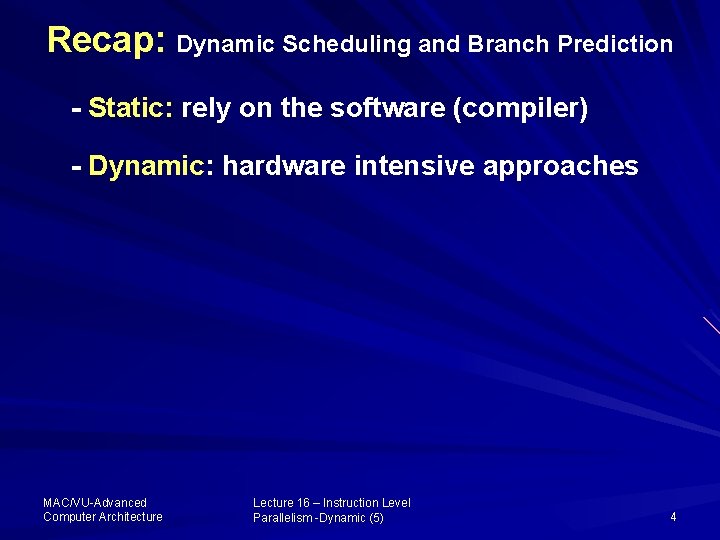 Recap: Dynamic Scheduling and Branch Prediction

- Static: rely on the software (compiler)

- Dynamic: hardware intensive approaches

MAC/VU-Advanced Computer Architecture

Lecture 16 – Instruction Level Parallelism -Dynamic (5)

4